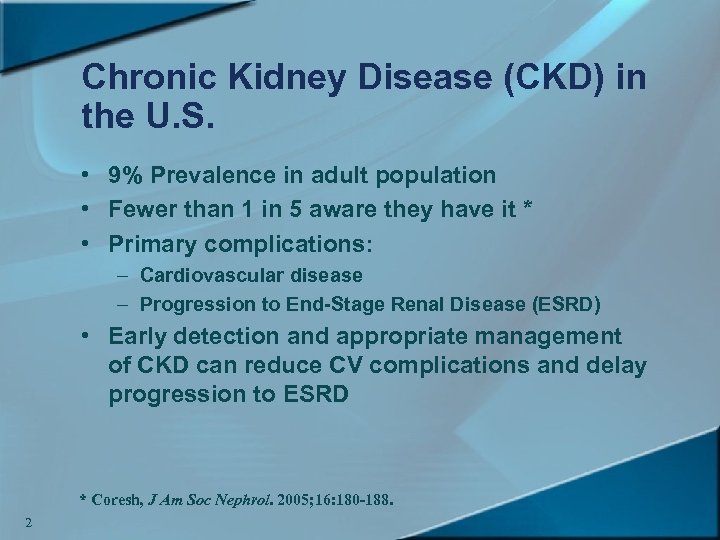 Chronic Kidney Disease (CKD) in the U.S.

• 9% Prevalence in adult population
• Fewer than 1 in 5 aware they have it *
• Primary complications:
– Cardiovascular disease
– Progression to End-Stage Renal Disease (ESRD)
• Early detection and appropriate management of CKD can reduce CV complications and delay progression to ESRD

* Coresh, J Am Soc Nephrol. 2005;16:180-188.

2